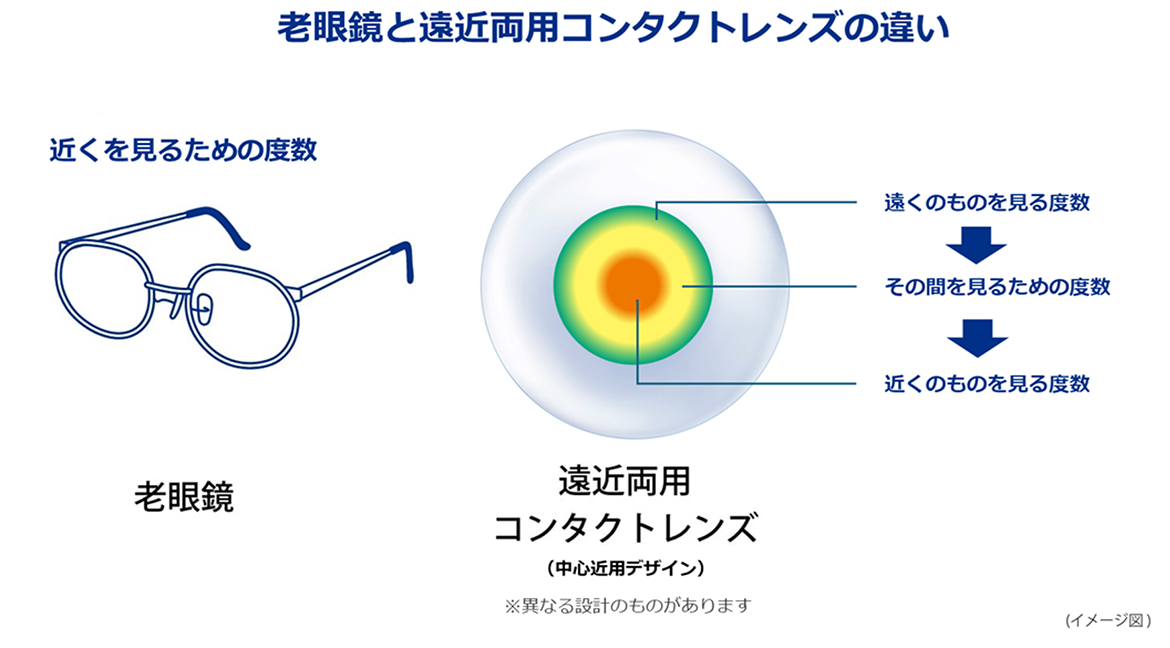 老眼鏡と遠近両用コンタクトレンズの違い

近くを見るための度数

遠くのものを見る度数

その間を見るための度数

近くのものを見る度数

老眼鏡

遠近両用
コンタクトレンズ
（中心近用デザイン）

※異なる設計のものがあります

（イメージ図）